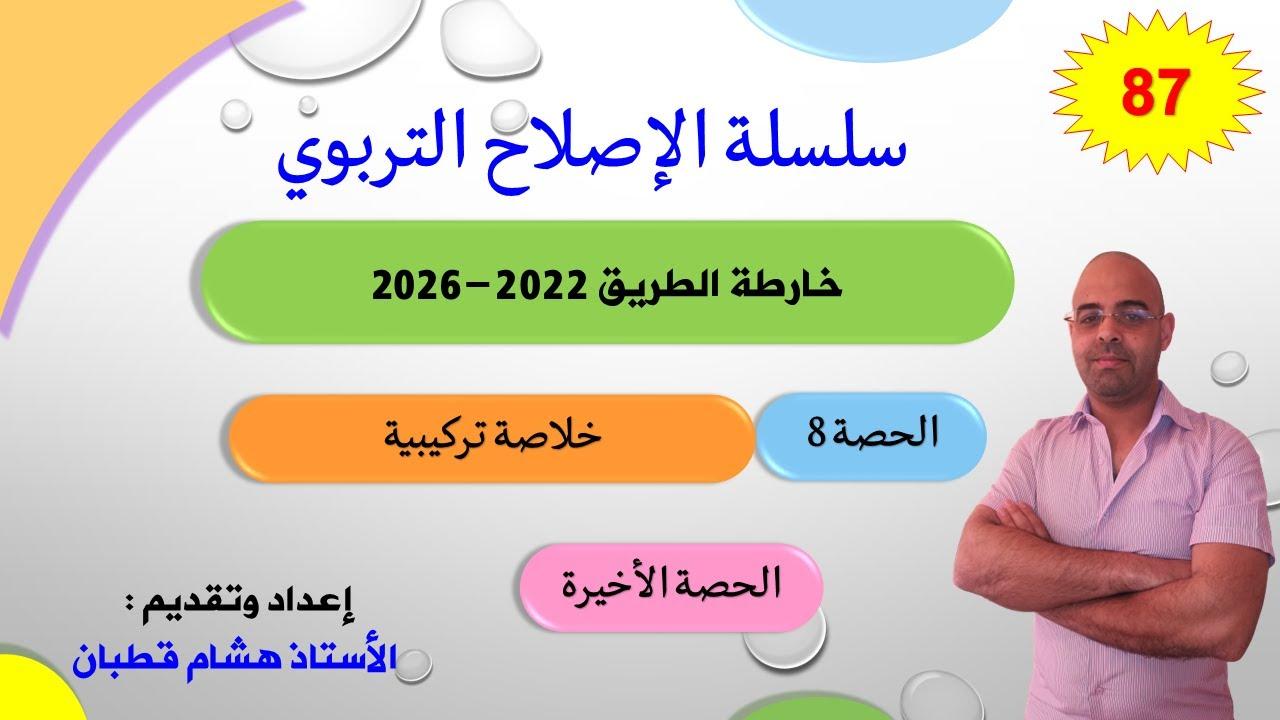 87

سلسلة الإصلاح التربوي

خارطة الطريق 2022 – 2026

الحصة 8

خلاصة تركيبية

الحصة الأخيرة

إعداد وتقديم :
الأستاذ هشام قطبان